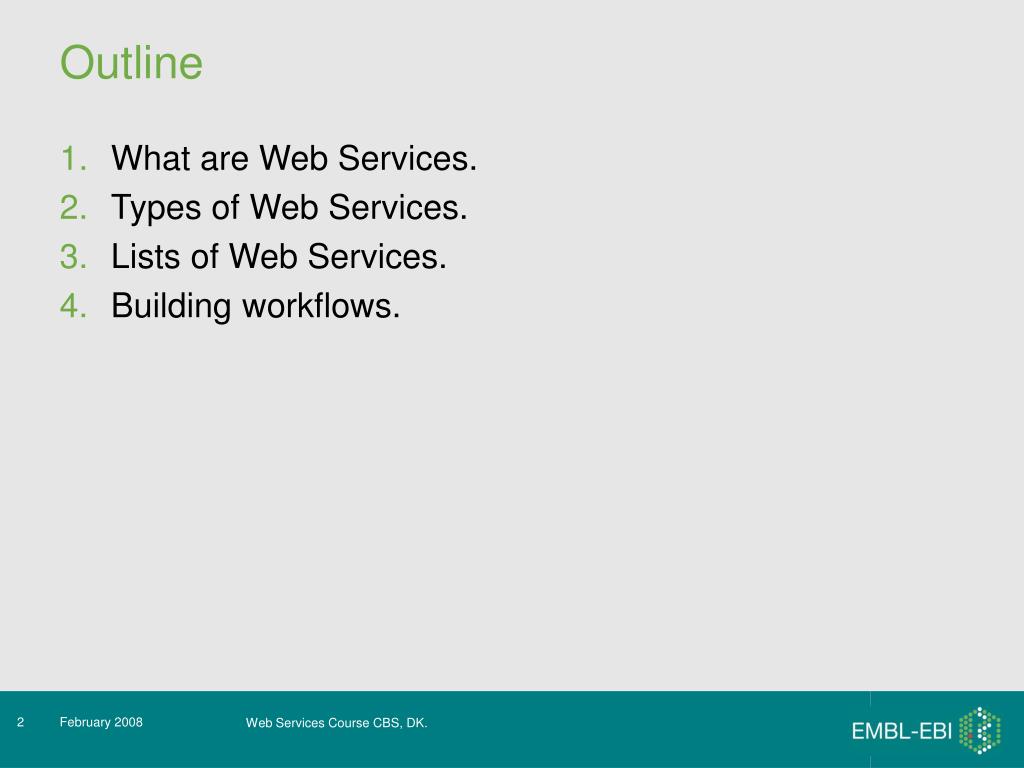 Outline

1. What are Web Services.
2. Types of Web Services.
3. Lists of Web Services.
4. Building workflows.

2 February 2008 Web Services Course CBS, DK.

EMBL-EBI